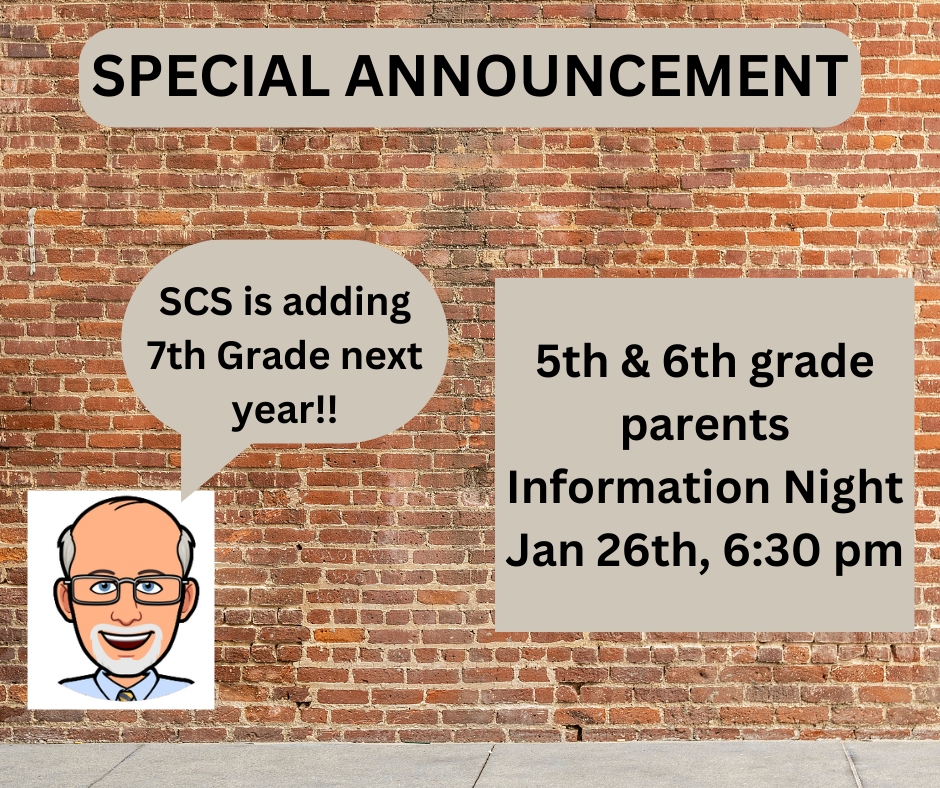 SPECIAL ANNOUNCEMENT

SCS is adding 7th Grade next year!!

5th & 6th grade parents Information Night Jan 26th, 6:30 pm